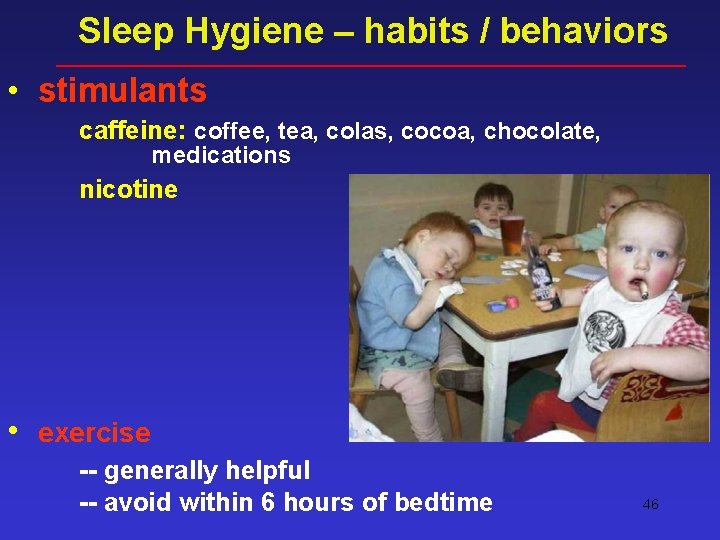 Sleep Hygiene – habits / behaviors

• stimulants

caffeine: coffee, tea, colas, cocoa, chocolate, medications

nicotine

• exercise

-- generally helpful

-- avoid within 6 hours of bedtime

46